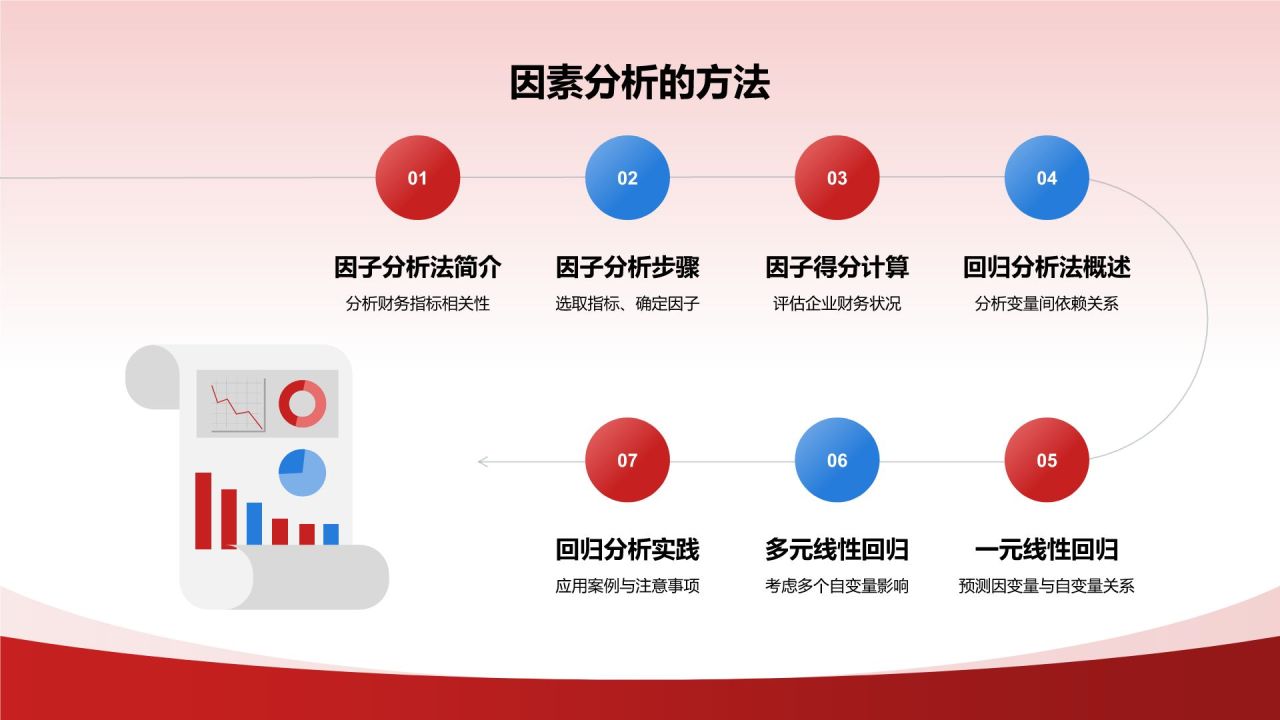 因素分析的方法

01
因子分析法简介
分析财务指标相关性

02
因子分析步骤
选取指标、确定因子

03
因子得分计算
评估企业财务状况

04
回归分析法概述
分析变量间依赖关系

05
一元线性回归
预测因变量与自变量关系

06
多元线性回归
考虑多个自变量影响

07
回归分析实践
应用案例与注意事项